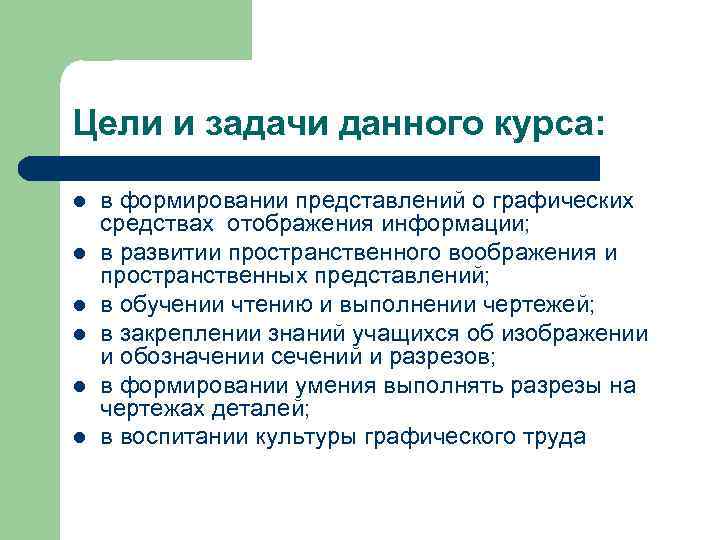 Цели и задачи данного курса:

- в формировании представлений о графических средствах отображения информации;
- в развитии пространственного воображения и пространственных представлений;
- в обучении чтению и выполнении чертежей;
- в закреплении знаний учащихся об изображении и обозначении сечений и разрезов;
- в формировании умения выполнять разрезы на чертежах деталей;
- в воспитании культуры графического труда